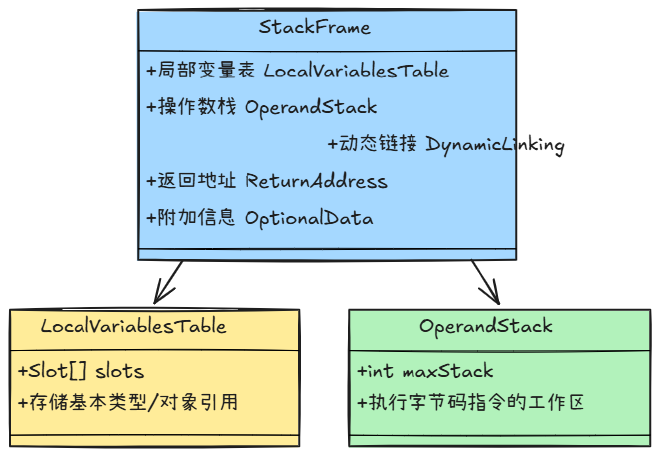 StackFrame

+局部变量表 LocalVariablesTable

+操作数栈 OperandStack

+动态链接 DynamicLinking

+返回地址 ReturnAddress

+附加信息 OptionalData

LocalVariablesTable

+Slot[] slots

+存储基本类型/对象引用

OperandStack

+int maxStack

+执行字节码指令的工作区